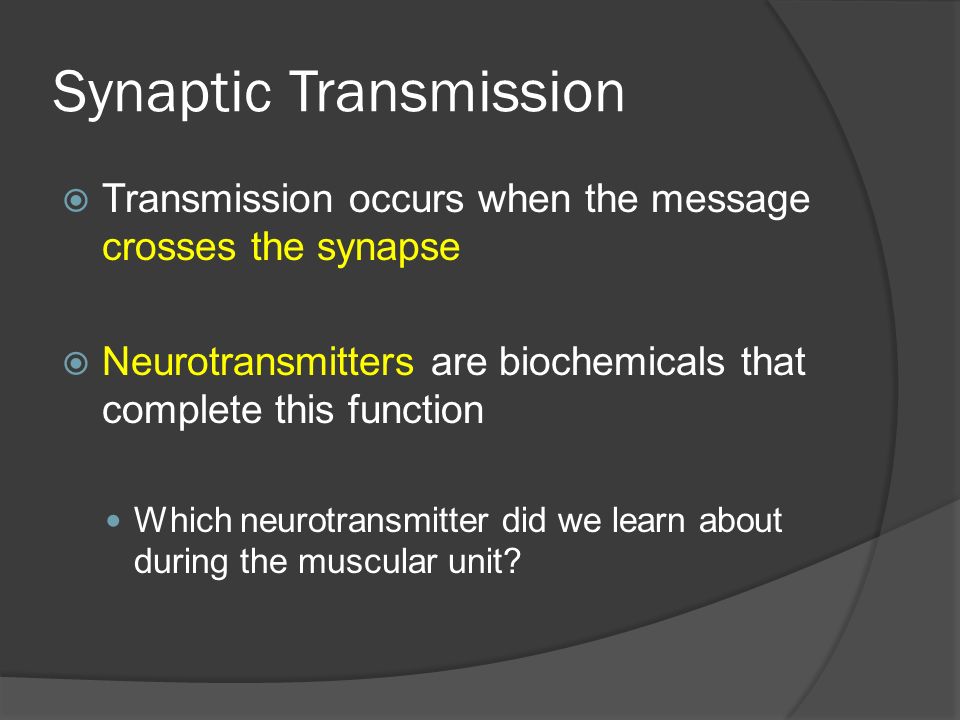 Synaptic Transmission

Transmission occurs when the message crosses the synapse

Neurotransmitters are biochemicals that complete this function

Which neurotransmitter did we learn about during the muscular unit?